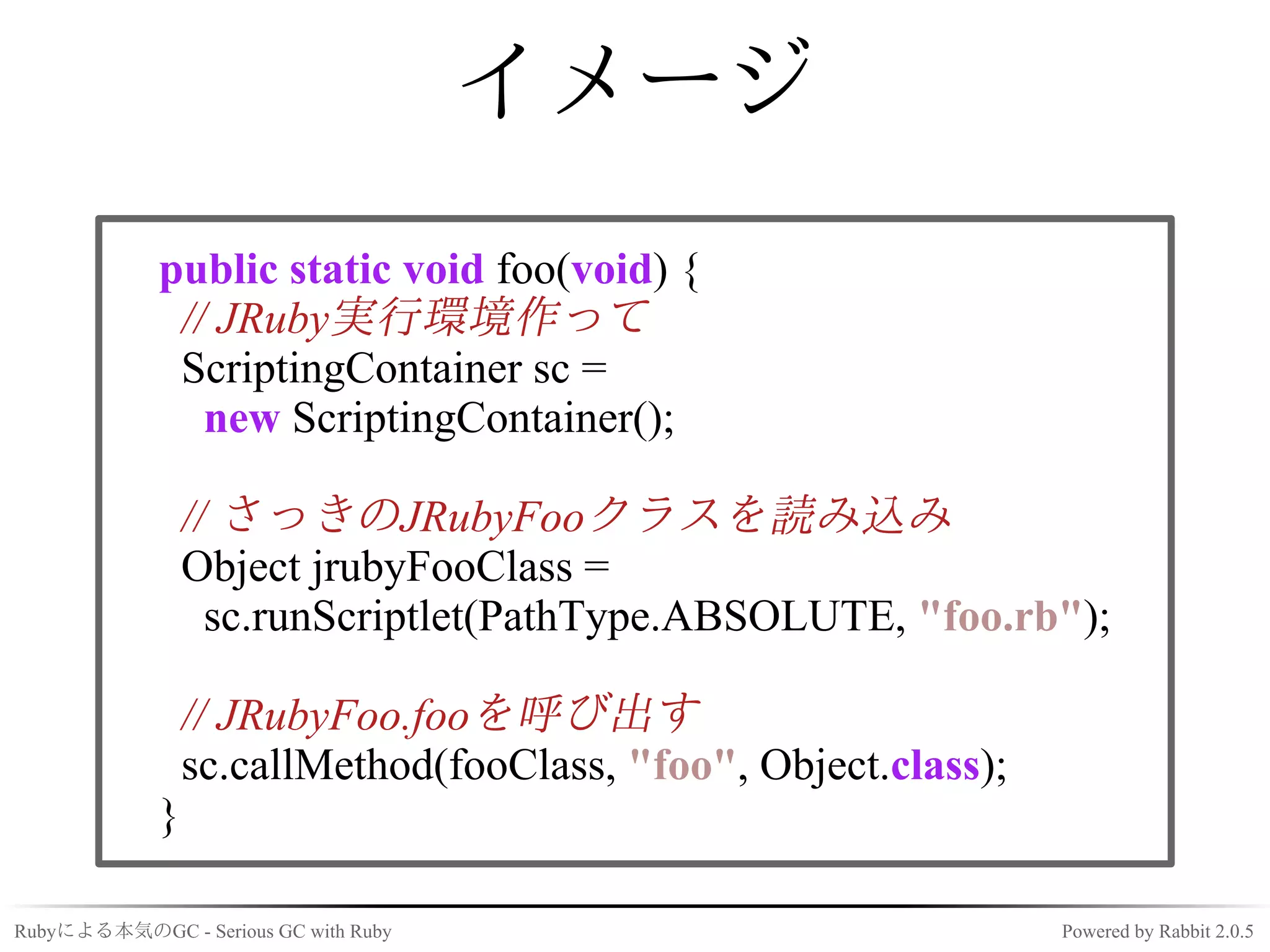 イメージ

public static void foo(void) {
  // JRuby実行環境作って
  ScriptingContainer sc =
    new ScriptingContainer();

  // さっきのJRubyFooクラスを読み込み
  Object jrubyFooClass =
    sc.runScriptlet(PathType.ABSOLUTE, "foo.rb");

  // JRubyFoo.fooを呼び出す
  sc.callMethod(fooClass, "foo", Object.class);
}

Rubyによる本気のGC - Serious GC with Ruby

Powered by Rabbit 2.0.5